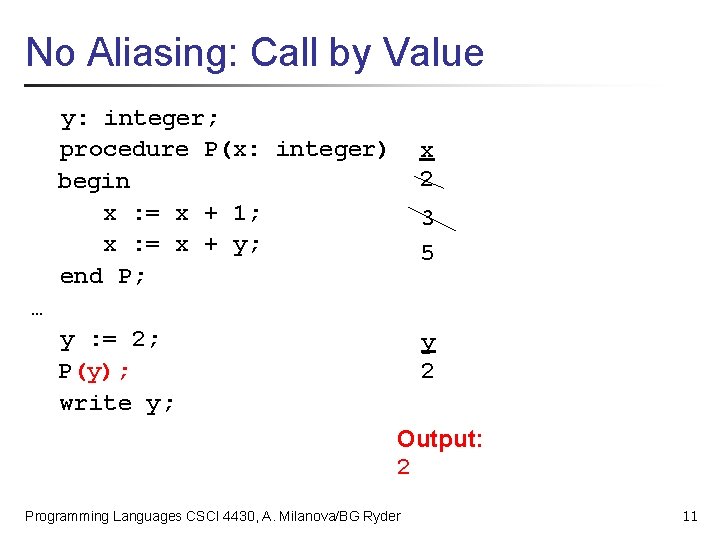 No Aliasing: Call by Value

y: integer;
procedure P(x: integer)
begin
x := x + 1;
x := x + y;
end P;
…
y := 2;
P(y);
write y;

x
2
3
5

y
2

Output:
2

Programming Languages CSCI 4430, A. Milanova/BG Ryder

11